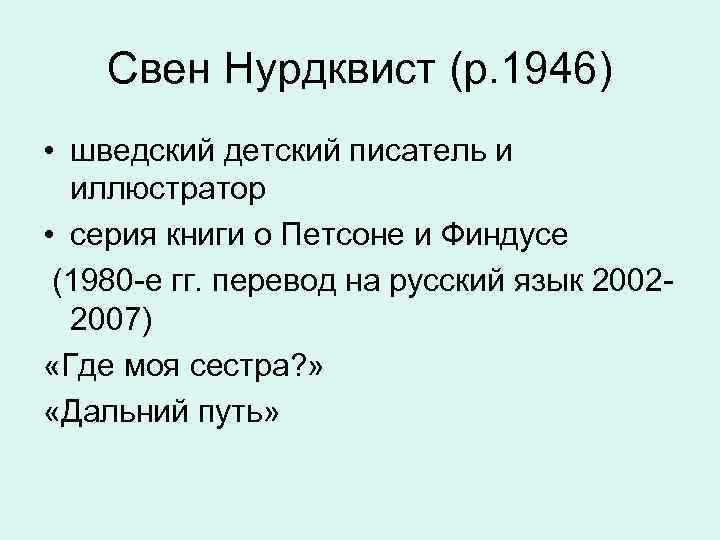 Свен Нурдквист (р.1946)

• шведский детский писатель и иллюстратор
• серия книги о Петсоне и Финдусе
(1980-е гг. перевод на русский язык 2002-2007)
«Где моя сестра?»
«Дальний путь»